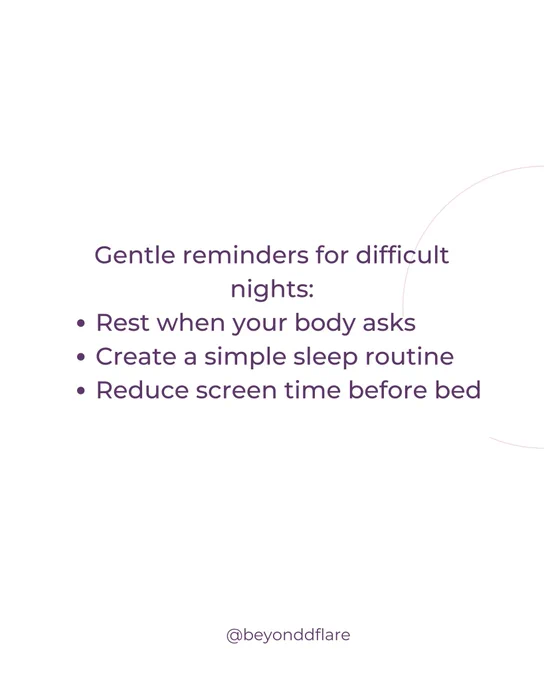 Gentle reminders for difficult nights:
• Rest when your body asks
• Create a simple sleep routine
• Reduce screen time before bed

@beyonddflare